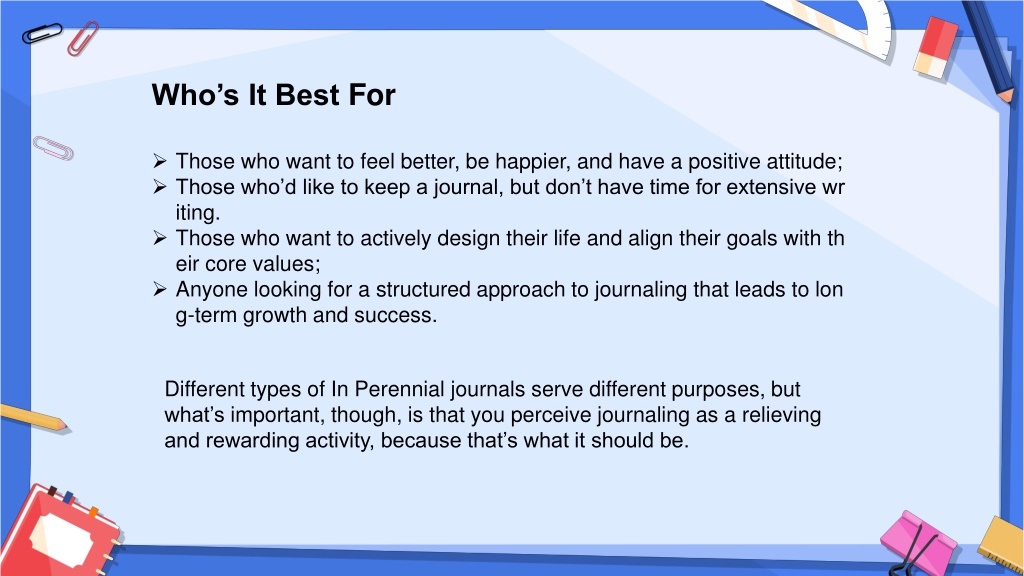 Who’s It Best For

➢ Those who want to feel better, be happier, and have a positive attitude;
➢ Those who’d like to keep a journal, but don’t have time for extensive wr iting.
➢ Those who want to actively design their life and align their goals with th eir core values;
➢ Anyone looking for a structured approach to journaling that leads to lon g-term growth and success.

Different types of In Perennial journals serve different purposes, but what’s important, though, is that you perceive journaling as a relieving and rewarding activity, because that’s what it should be.